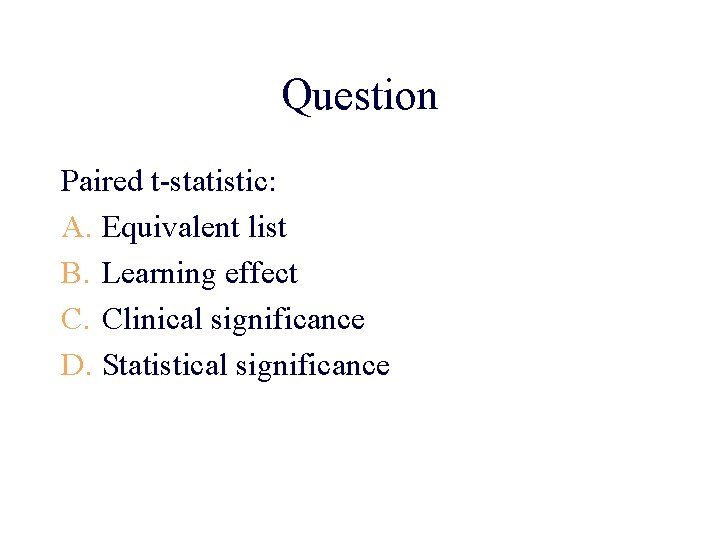 Question

Paired t-statistic:

A. Equivalent list
B. Learning effect
C. Clinical significance
D. Statistical significance